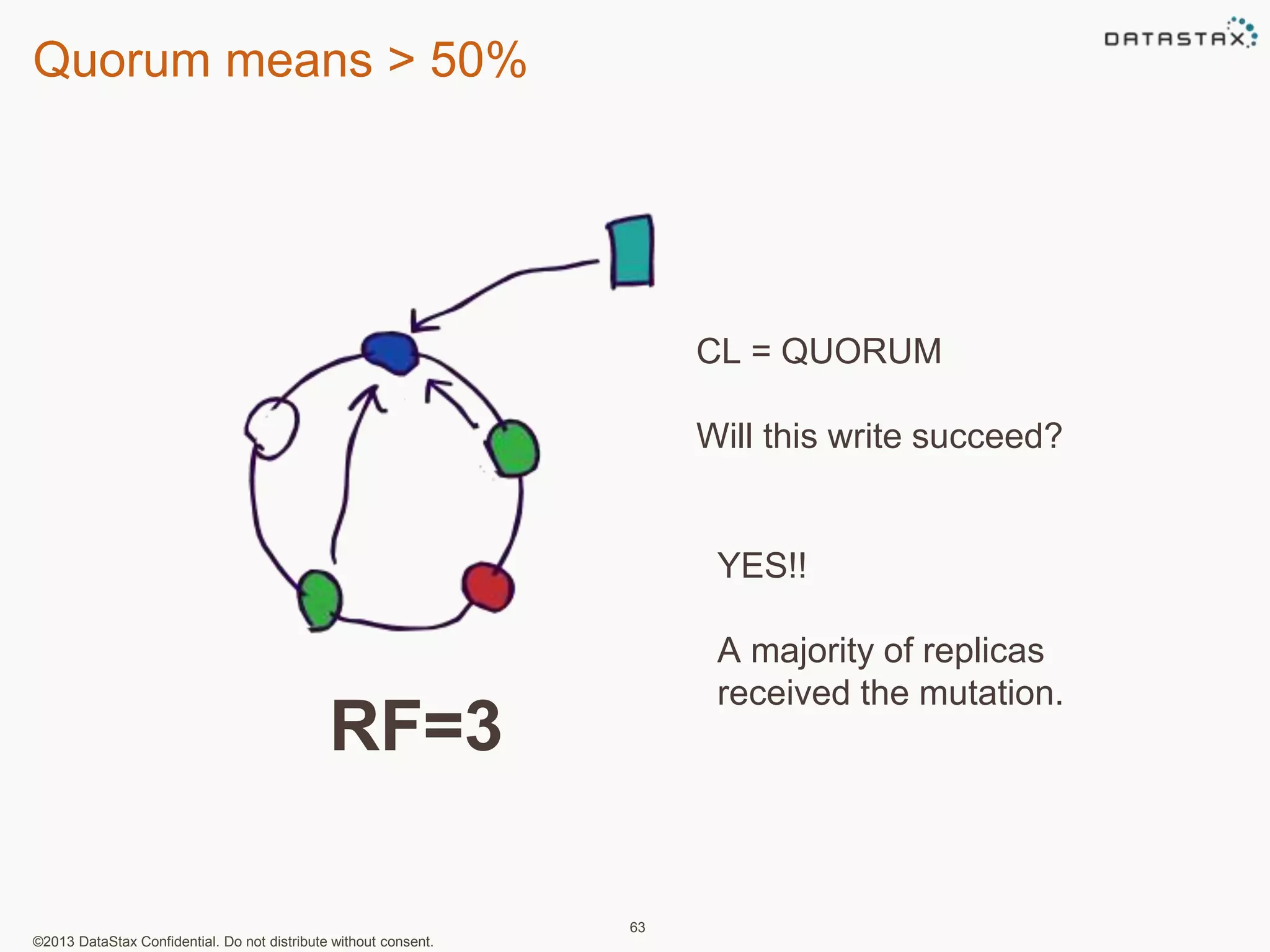 Quorum means > 50%

DATASTAX

CL = QUORUM

Will this write succeed?

YES!!

A majority of replicas received the mutation.

RF=3

63

©2013 DataStax Confidential. Do not distribute without consent.